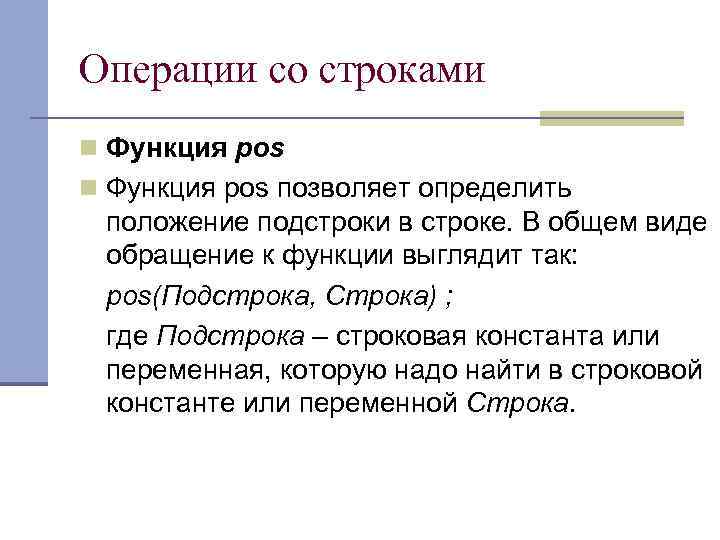 Операции со строками

Функция pos

Функция pos позволяет определить положение подстроки в строке. В общем виде обращение к функции выглядит так:

pos(Подстрока, Строка) ;

где Подстрока – строковая константа или переменная, которую надо найти в строковой константе или переменной Строка.